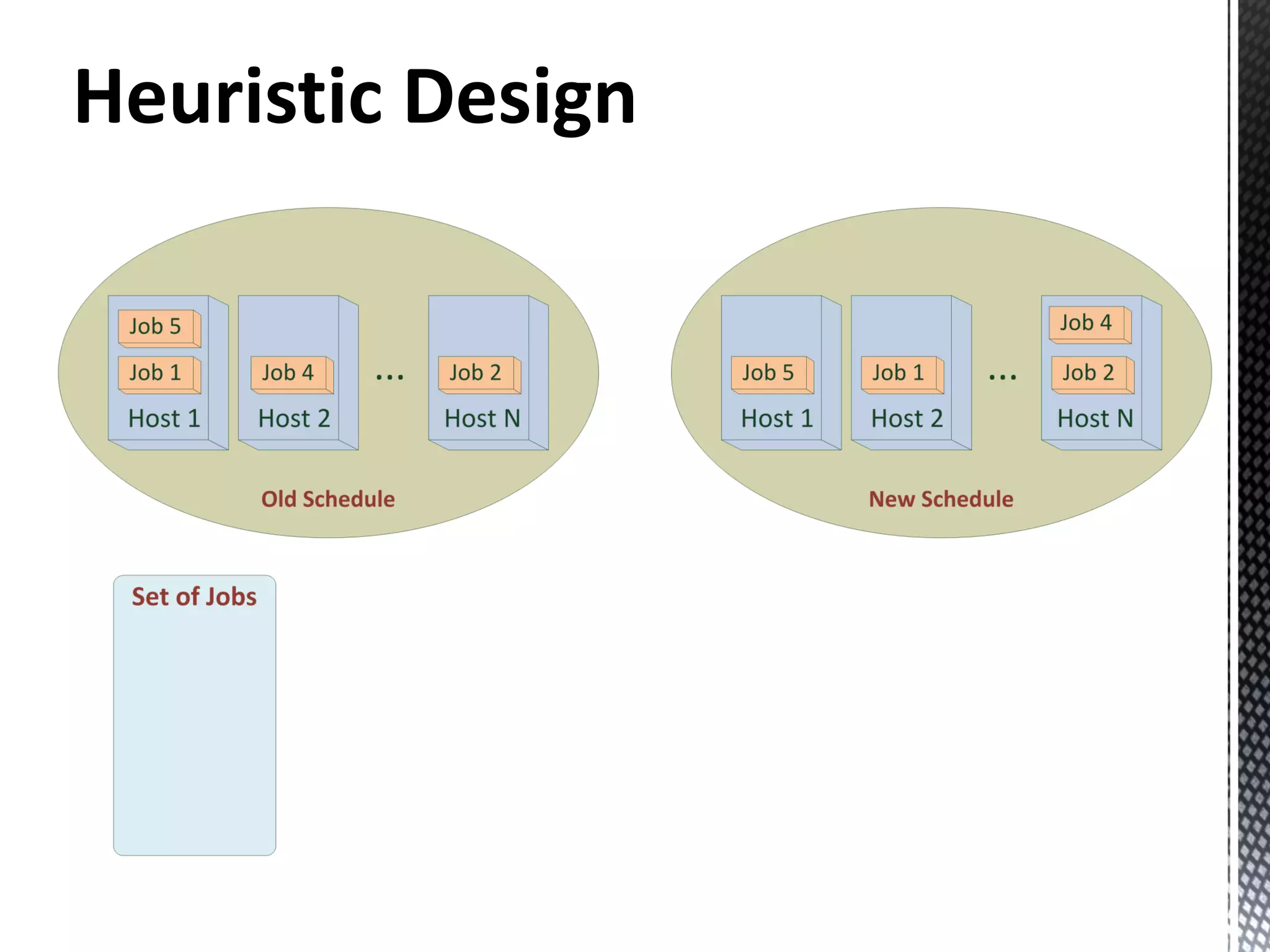 Heuristic Design

Job 5
Job 1
Host 1

Job 4
Host 2

...

Job 2
Host N

Old Schedule

Job 5
Host 1

Job 1
Host 2

...

Job 4
Job 2
Host N

New Schedule

Set of Jobs